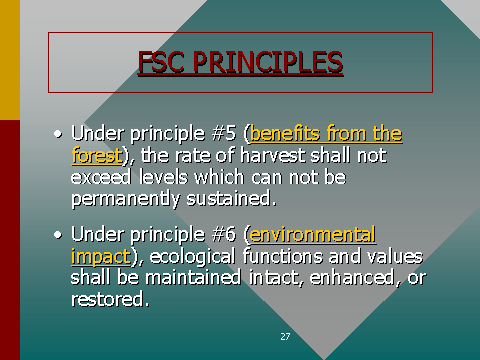 FSC PRINCIPLES

• Under principle #5 (benefits from the forest), the rate of harvest shall not exceed levels which can not be permanently sustained.

• Under principle #6 (environmental impact), ecological functions and values shall be maintained intact, enhanced, or restored.

27